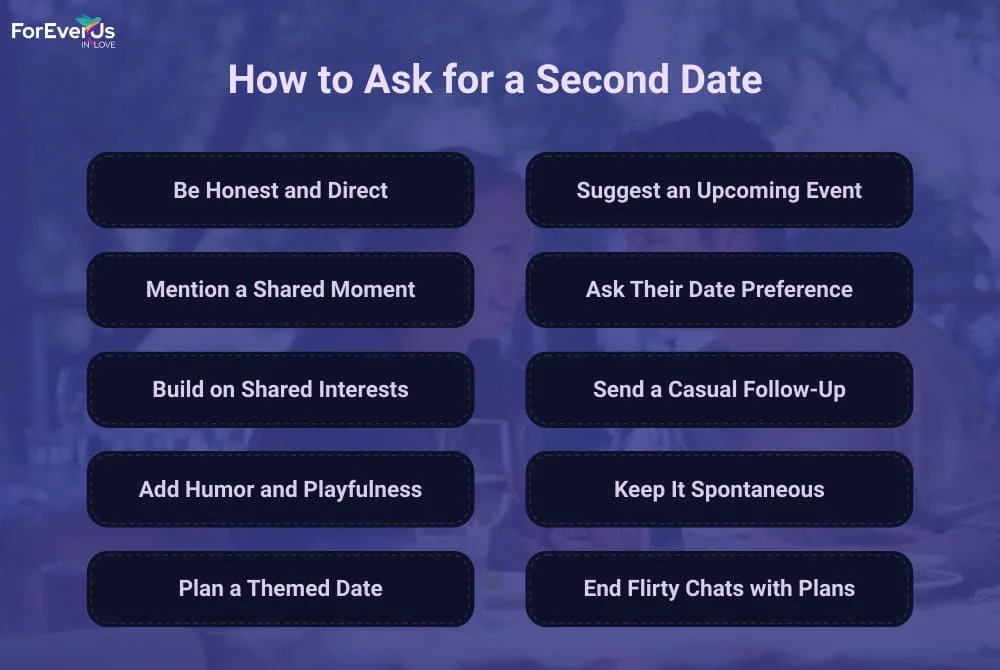 ForEverUs
IN LOVE

How to Ask for a Second Date

Be Honest and Direct

Mention a Shared Moment

Build on Shared Interests

Add Humor and Playfulness

Plan a Themed Date

Suggest an Upcoming Event

Ask Their Date Preference

Send a Casual Follow-Up

Keep It Spontaneous

End Flirty Chats with Plans